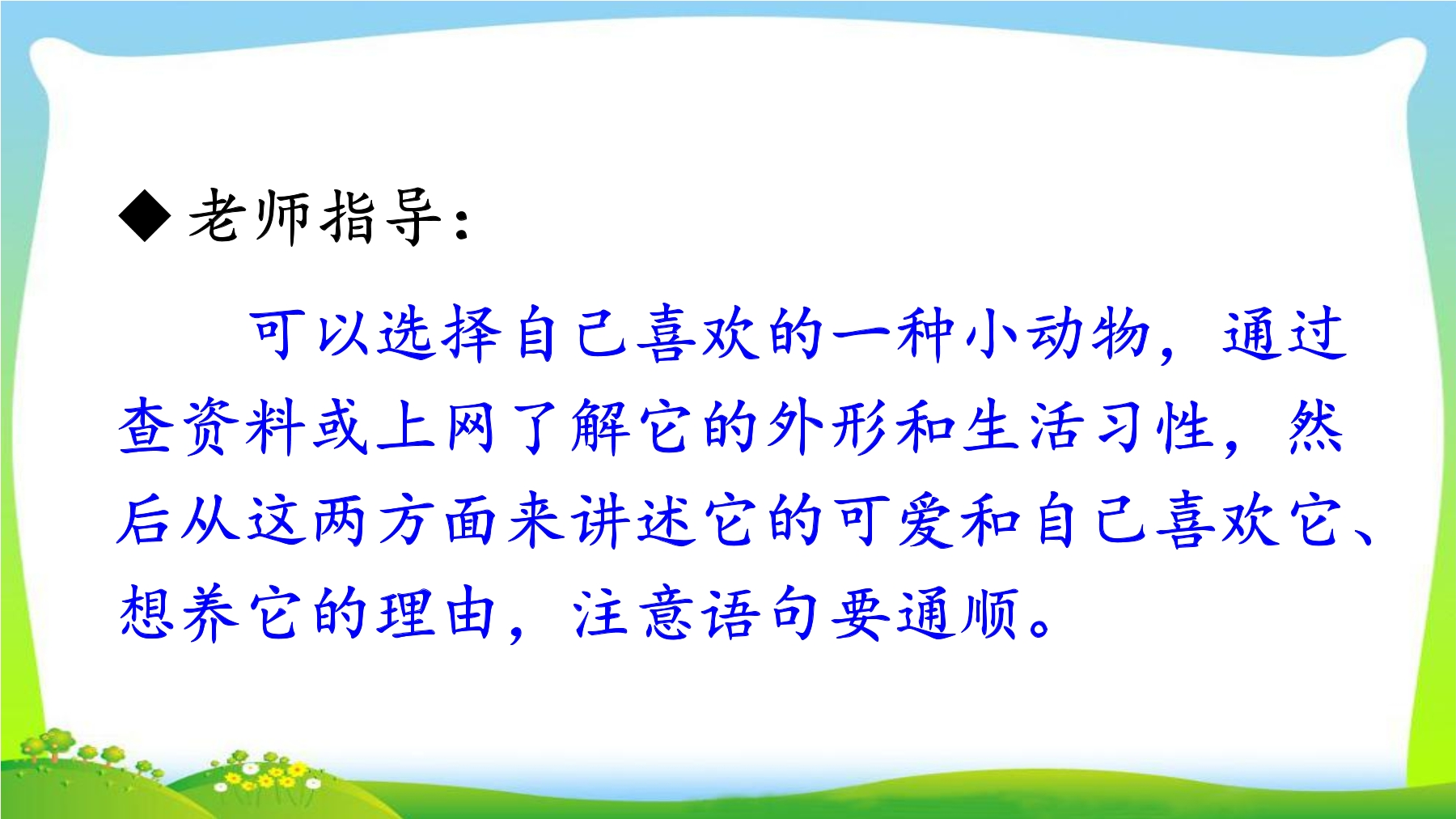 ◆老师指导：

可以选择自己喜欢的一种小动物，通过查资料或上网了解它的外形和生活习性，然后从这两方面来讲述它的可爱和自己喜欢它、想养它的理由，注意语句要通顺。